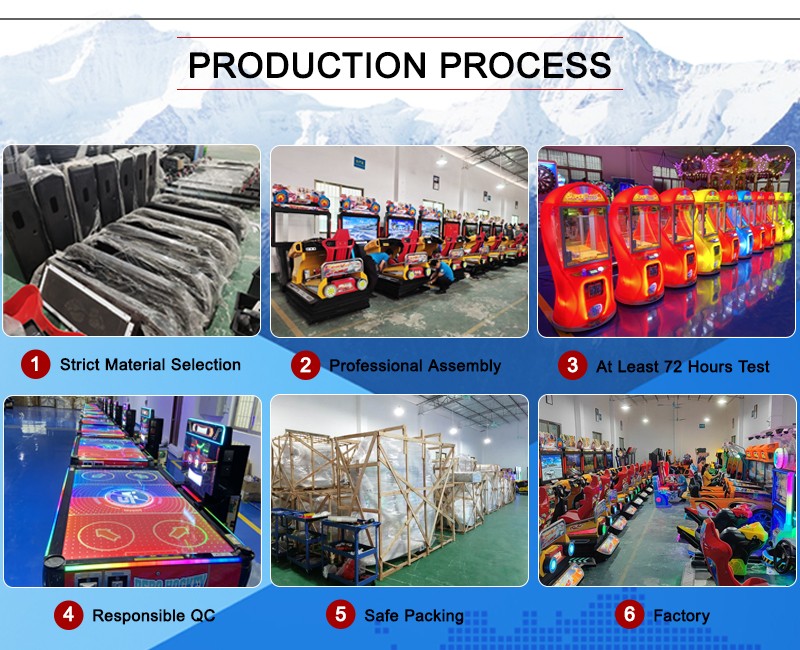 PRODUCTION PROCESS

1 Strict Material Selection

2 Professional Assembly

3 At Least 72 Hours Test

4 Responsible QC

5 Safe Packing

6 Factory